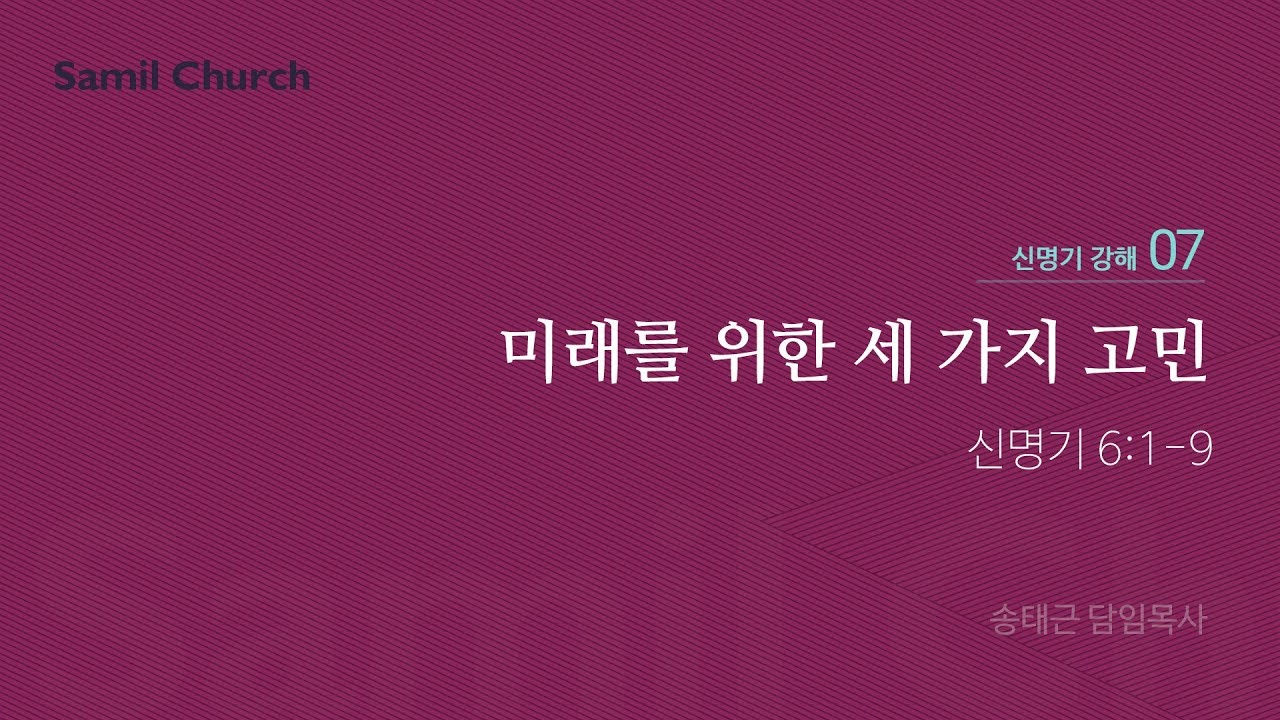 Samil Church

신명기 강해 07

미래를 위한 세 가지 고민

신명기 6:1-9

송태근 담임목사